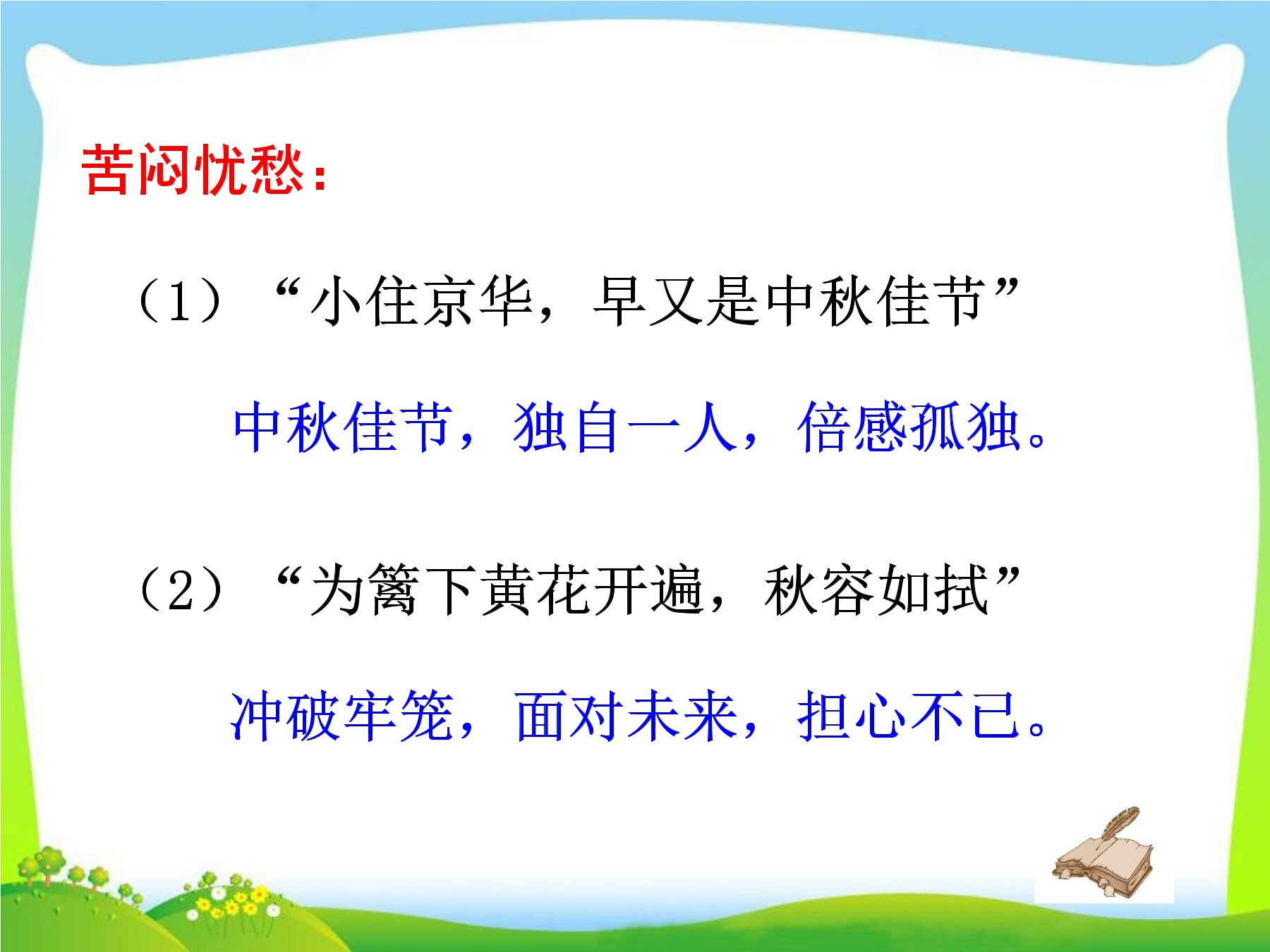 苦闷忧愁：

（1）“小住京华，早又是中秋佳节”

中秋佳节，独自一人，倍感孤独。

（2）“为篱下黄花开遍，秋容如拭”

冲破牢笼，面对未来，担心不已。